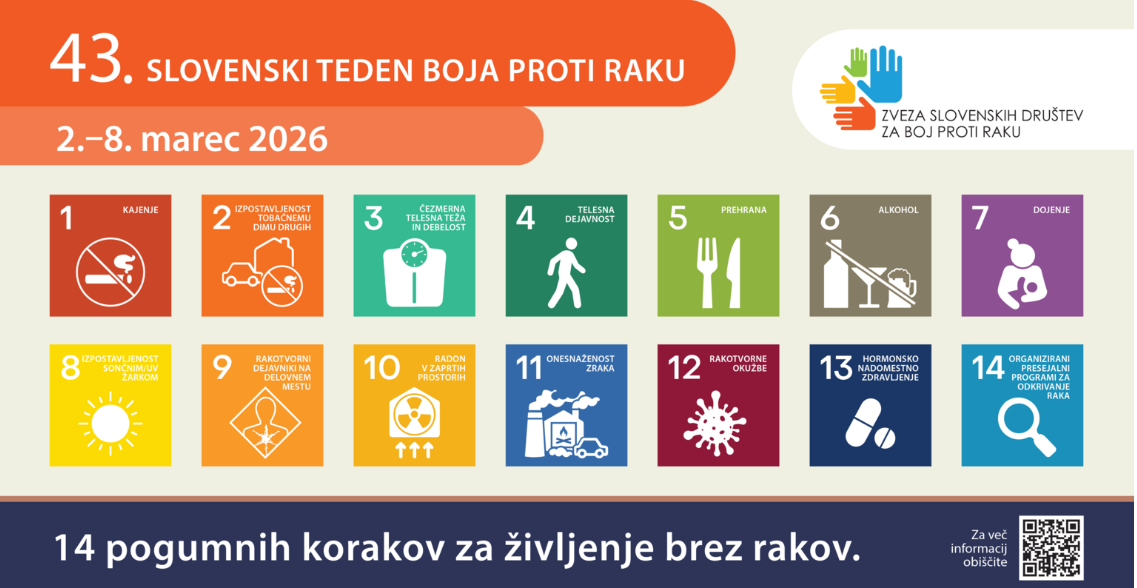 43. SLOVENSKI TEDEN BOJA PROTI RAKU

2.–8. marec 2026

ZVEZA SLOVENSKIH DRUŠTEV ZA BOJ PROTI RAKU

1 KAJENJE

2 IZPOSTAVLJENOST TOBAČNEMU DIMU DRUGIH

3 ČEZMERNA TELESNA TEŽA IN DEBELOST

4 TELESNA DEJAVNOST

5 PREHRANA

6 ALKOHOL

7 DOJENJE

8 IZPOSTAVLJENOST SONČNIM/UV ŽARKOM

9 RAKOTVORNI DEJAVNIKI NA DELOVNEM MESTU

10 RADON V ZAPRTIH PROSTORIH

11 ONESNAŽENOST ZRAKA

12 RAKOTVORNE OKUŽBE

13 HORMONSKO NADOMESTNO ZDRAVLJENJE

14 ORGANIZIRANI PRESEJALNI PROGRAMI ZA ODKRIVANJE RAKA

14 pogumnih korakov za življenje brez rakov.

Za več informacij obiščite